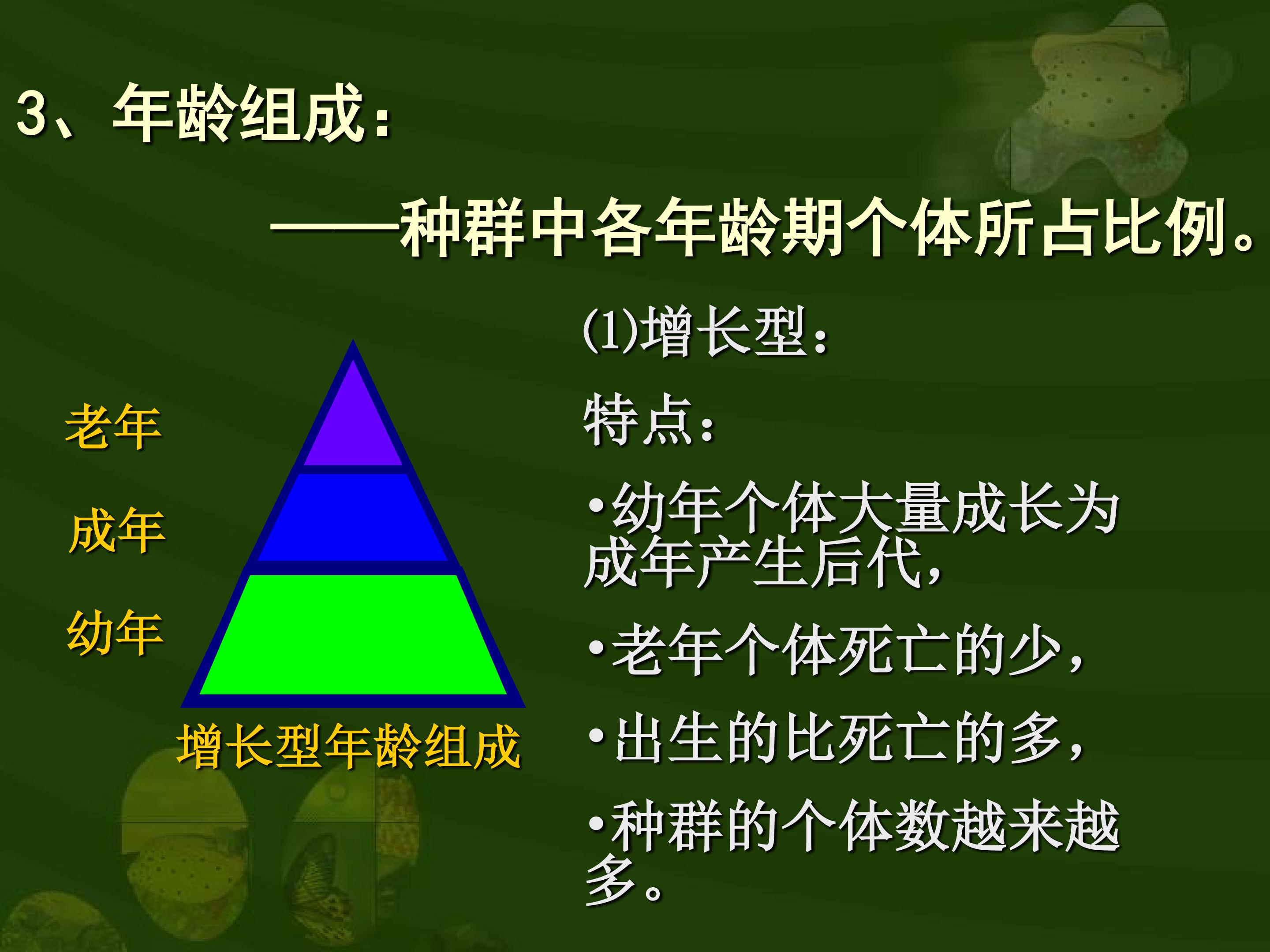 3、年龄组成：

——种群中各年龄期个体所占比例。

老年

成年

幼年

增长型年龄组成

(1)增长型：

特点：

•幼年个体大量成长为成年产生后代，

•老年个体死亡的少，

•出生的比死亡的多，

•种群的个体数越来越多。